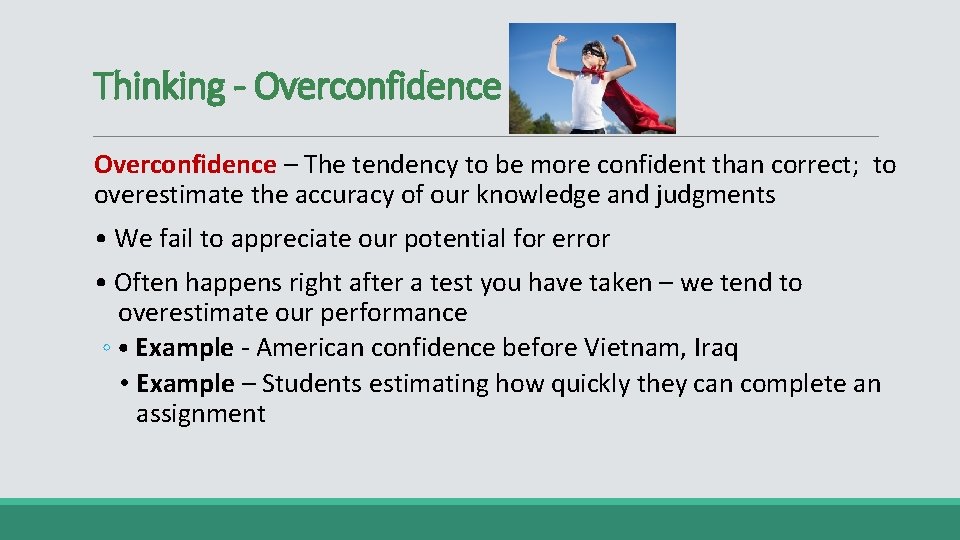 Thinking - Overconfidence

Overconfidence – The tendency to be more confident than correct;  to overestimate the accuracy of our knowledge and judgments

• We fail to appreciate our potential for error

• Often happens right after a test you have taken – we tend to overestimate our performance

◦ • Example - American confidence before Vietnam, Iraq

• Example – Students estimating how quickly they can complete an assignment